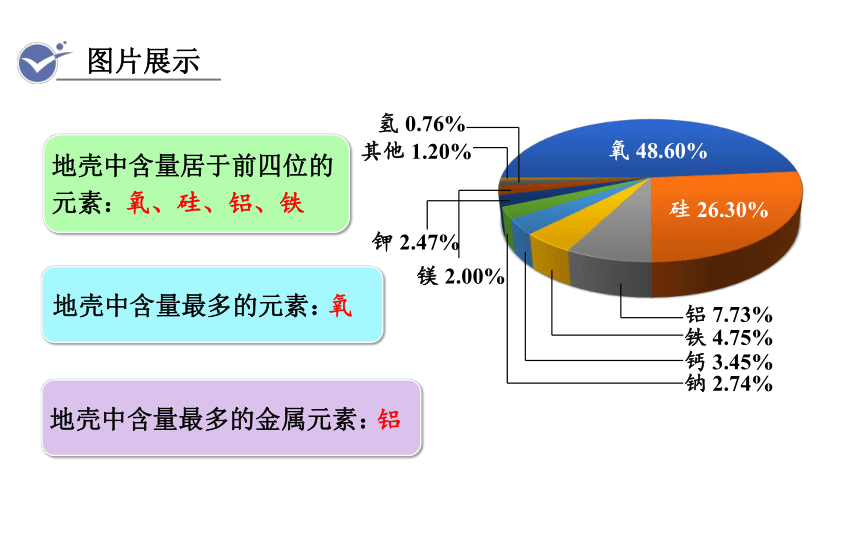 图片展示

地壳中含量居于前四位的元素：氧、硅、铝、铁

地壳中含量最多的元素：氧

地壳中含量最多的金属元素：铝

氢 0.76%
其他 1.20%
氧 48.60%
硅 26.30%
钾 2.47%
镁 2.00%
铝 7.73%
铁 4.75%
钙 3.45%
钠 2.74%